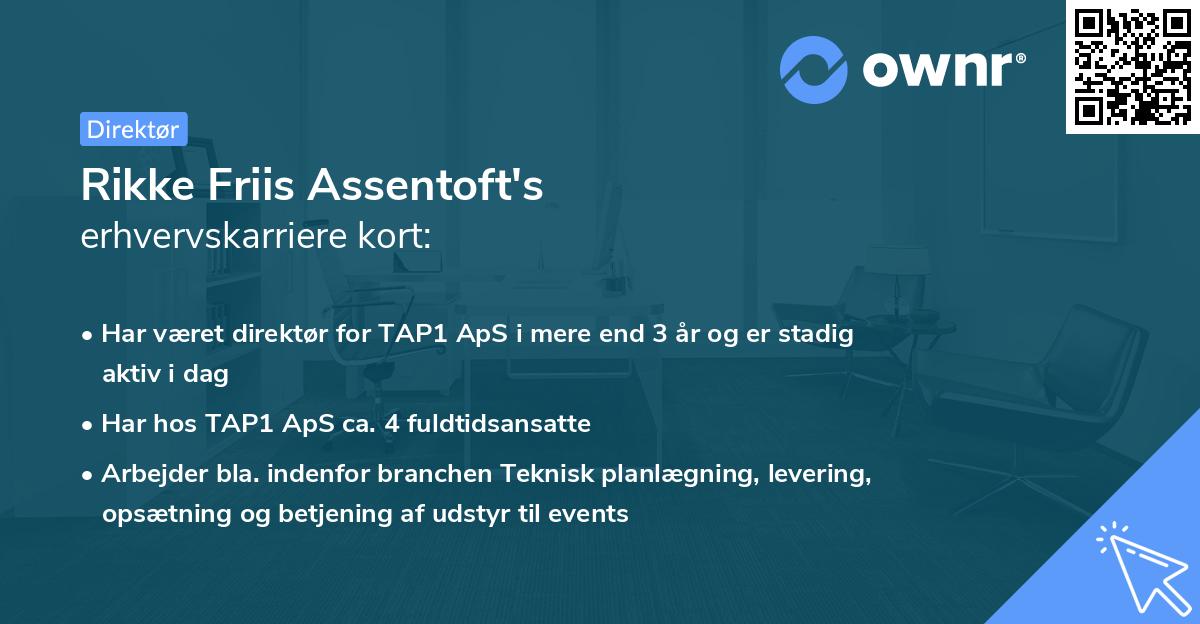 ownr®

Direktør

Rikke Friis Assentoft's
erhvervskarriere kort:

• Har været direktør for TAP1 ApS i mere end 3 år og er stadig aktiv i dag
• Har hos TAP1 ApS ca. 4 fuldtidsansatte
• Arbejder bla. indenfor branchen Teknisk planlægning, levering, opsætning og betjening af udstyr til events